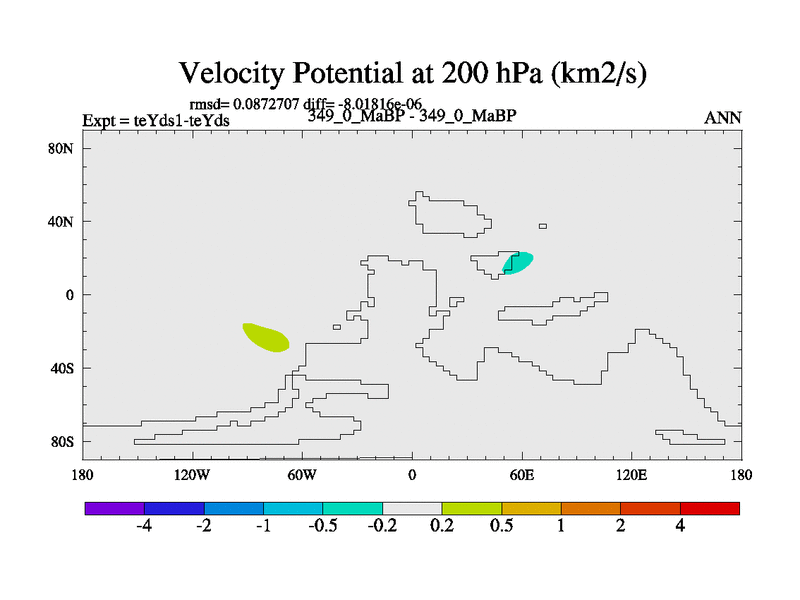 Velocity Potential at 200 hPa (km2/s)

rmsd= 0.0872707 diff= -8.01816e-06

Expt = teYds1-teYds

349_0_MaBP - 349_0_MaBP

ANN

80N
40N
0
40S
80S

180 120W 60W 0 60E 120E 180

-4 -2 -1 -0.5 -0.2 0.2 0.5 1 2 4